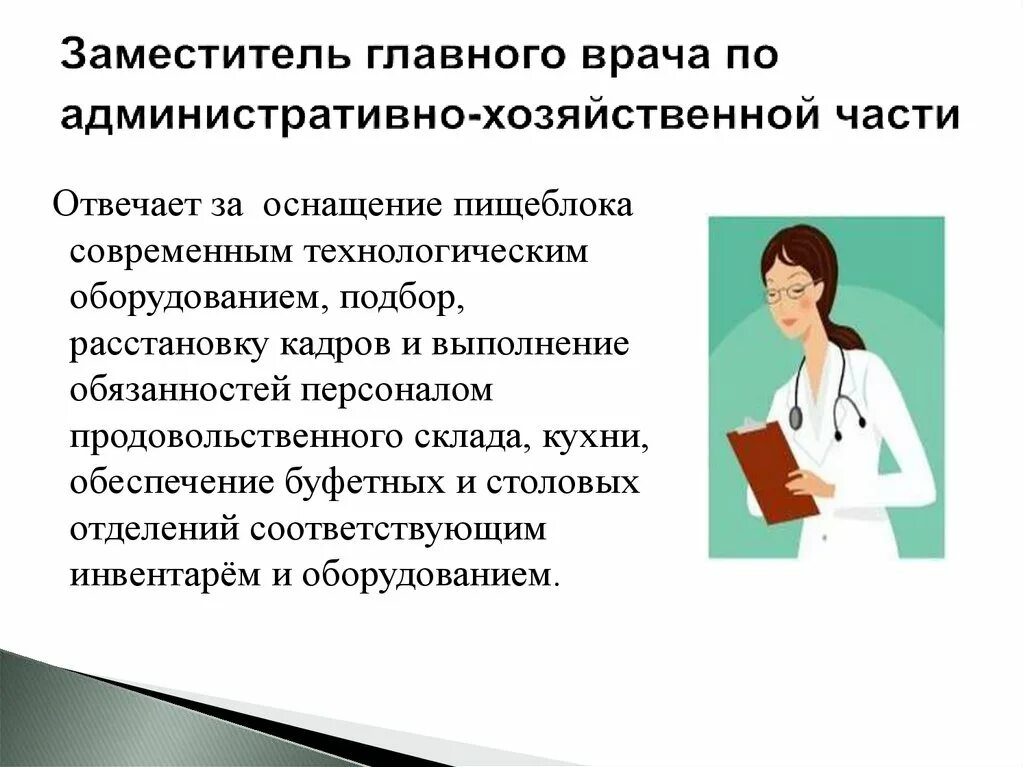 Заместитель главного врача по административно-хозяйственной части

Отвечает за оснащение пищеблока современным технологическим оборудованием, подбор, расстановку кадров и выполнение обязанностей персоналом продовольственного склада, кухни, обеспечение буфетных и столовых отделений соответствующим инвентарём и оборудованием.